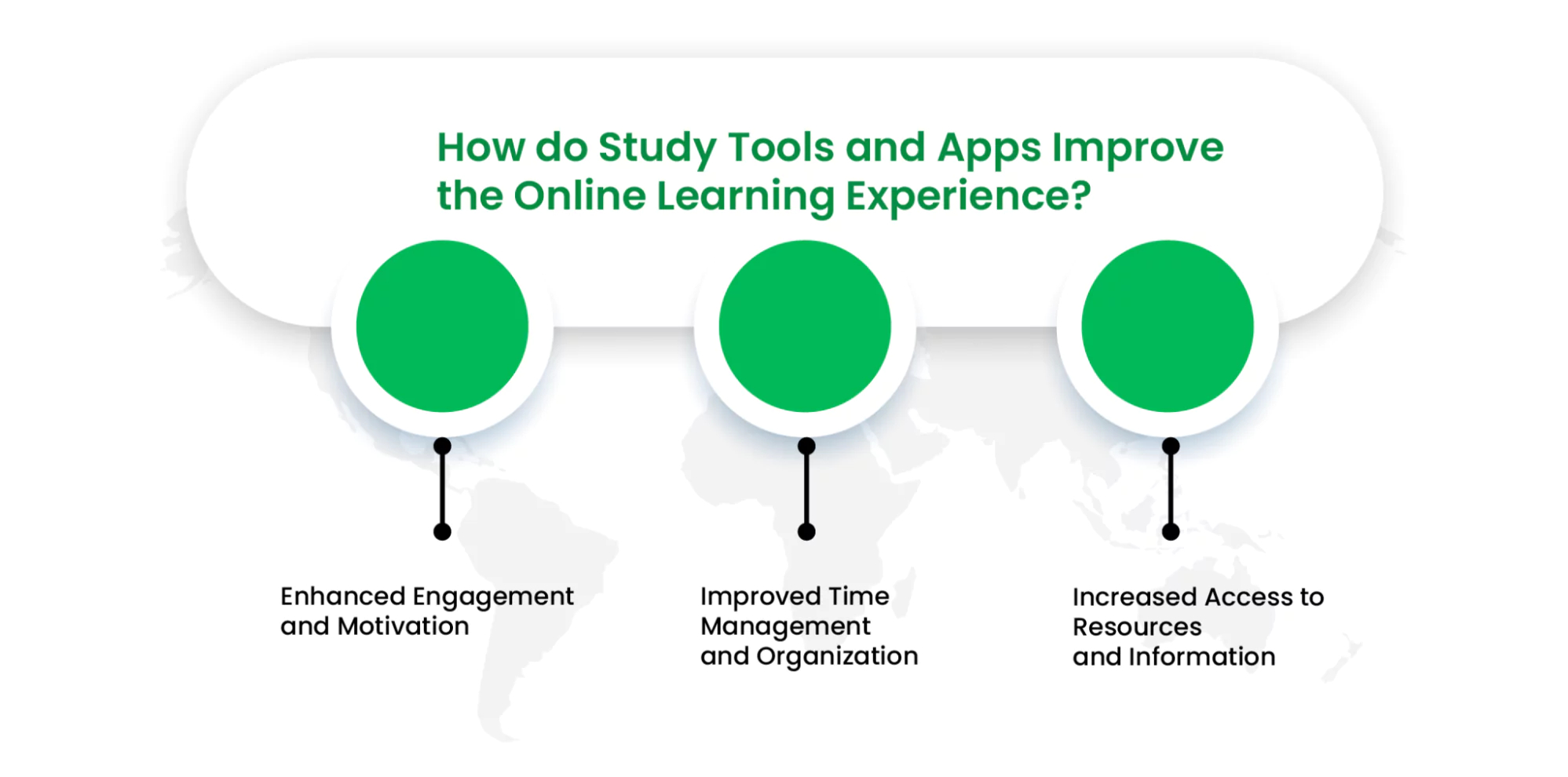 How do Study Tools and Apps Improve the Online Learning Experience?

Enhanced Engagement and Motivation

Improved Time Management and Organization

Increased Access to Resources and Information